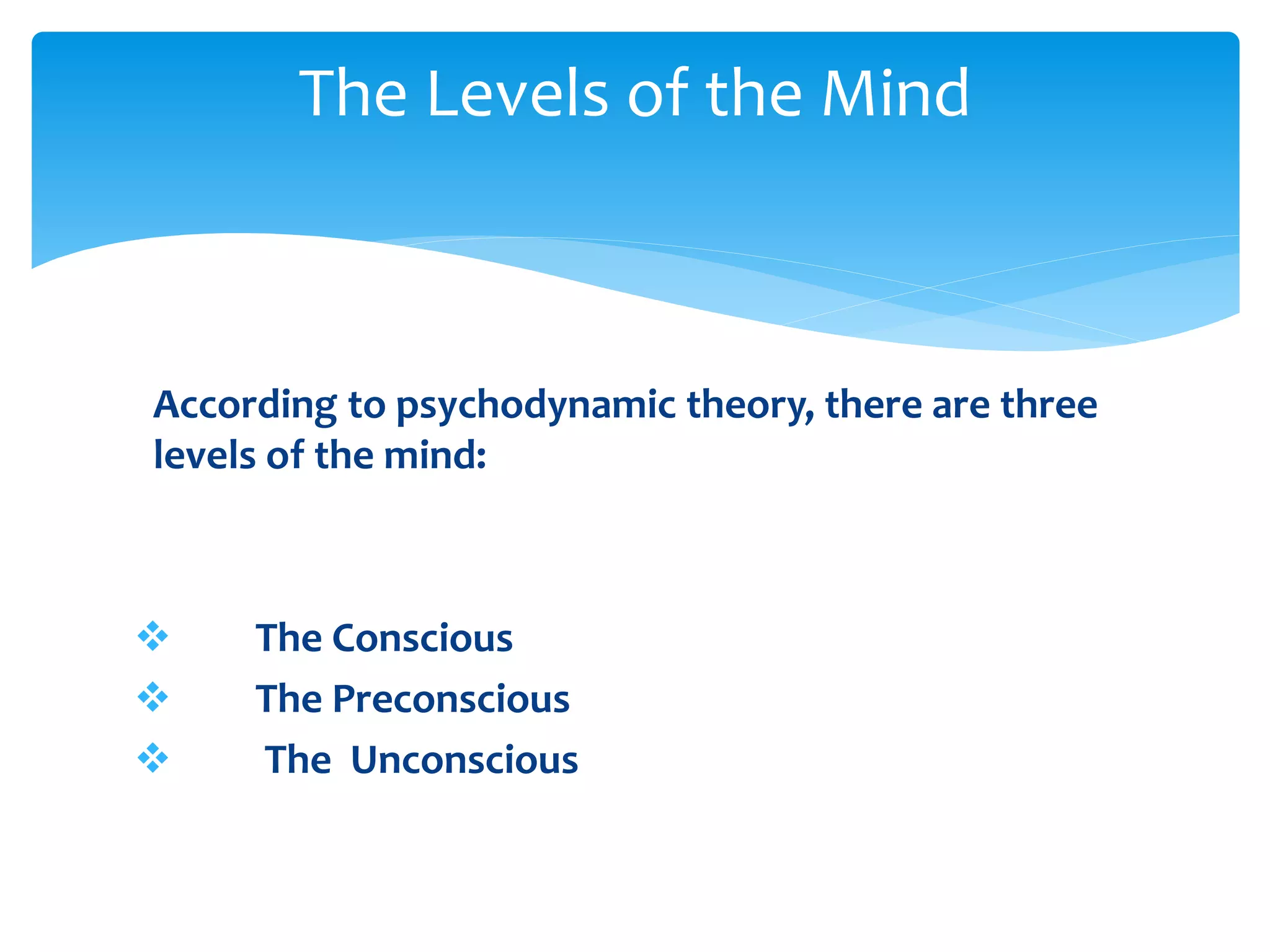 The Levels of the Mind

According to psychodynamic theory, there are three levels of the mind:

❖ The Conscious
❖ The Preconscious
❖ The Unconscious